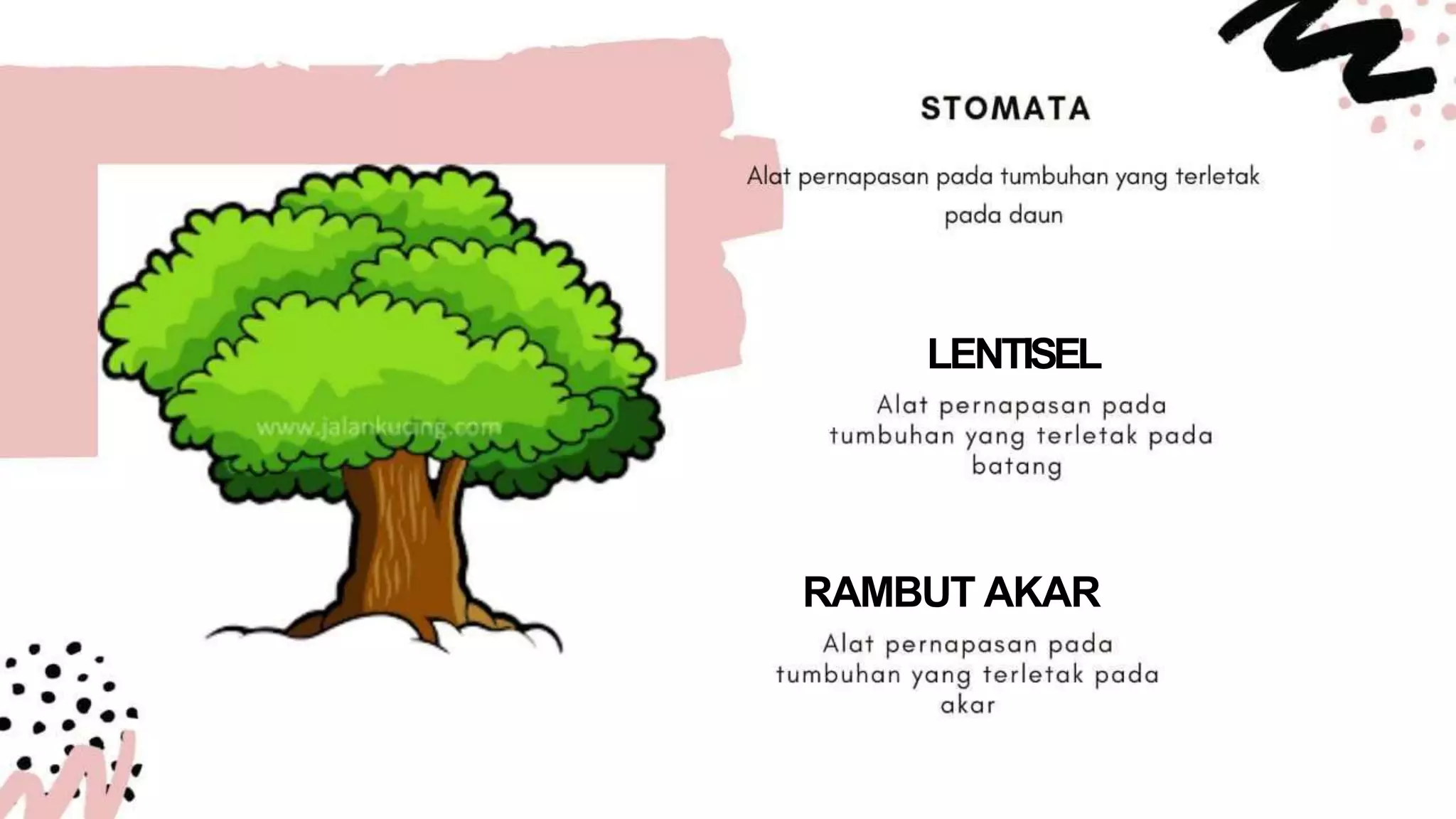 www.jalankucing.com

STOMATA

Alat pernapasan pada tumbuhan yang terletak pada daun

LENTISEL

Alat pernapasan pada tumbuhan yang terletak pada batang

RAMBUT AKAR

Alat pernapasan pada tumbuhan yang terletak pada akar